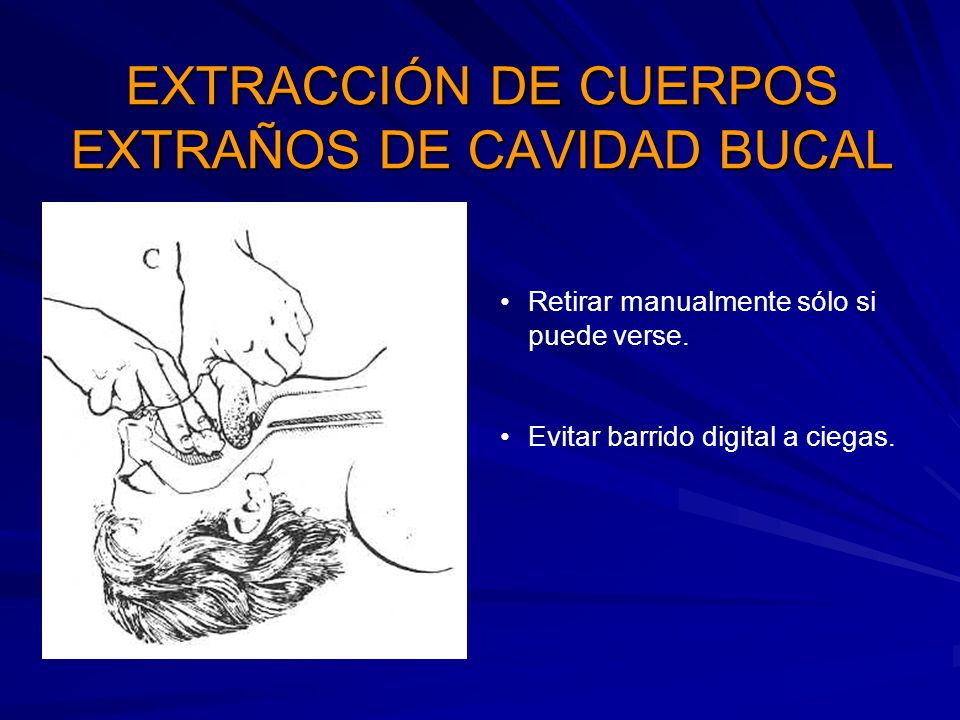 EXTRACCIÓN DE CUERPOS EXTRAÑOS DE CAVIDAD BUCAL

C

• Retirar manualmente sólo si puede verse.

• Evitar barrido digital a ciegas.